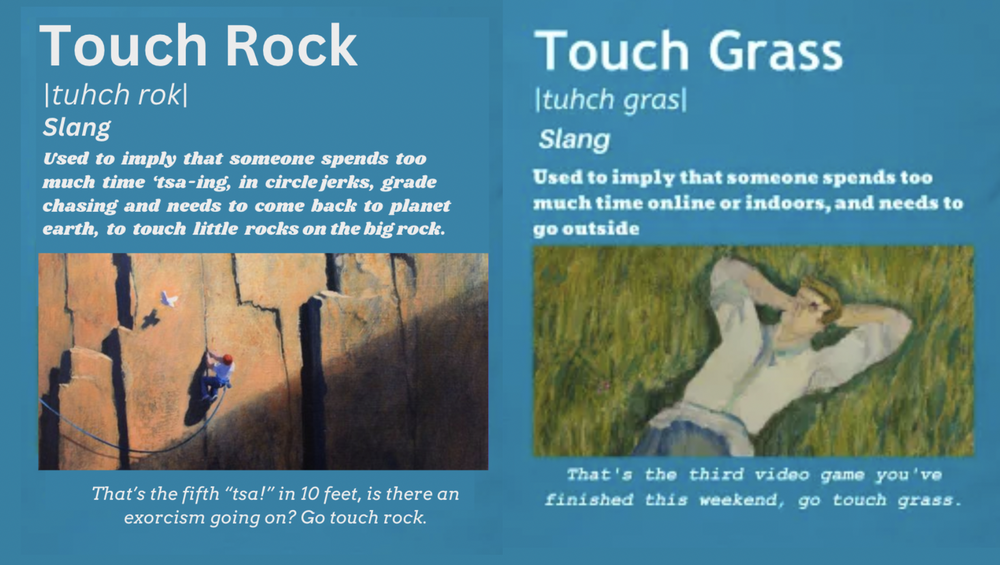 Touch Rock
|tuhch rok|
Slang
Used to imply that someone spends too much time 'tsa-ing, in circle jerks, grade chasing and needs to come back to planet earth, to touch little rocks on the big rock.

That's the fifth "tsa!" in 10 feet, is there an exorcism going on? Go touch rock.

Touch Grass
|tuhch gras|
Slang
Used to imply that someone spends too much time online or indoors, and needs to go outside

That's the third video game you've finished this weekend, go touch grass.